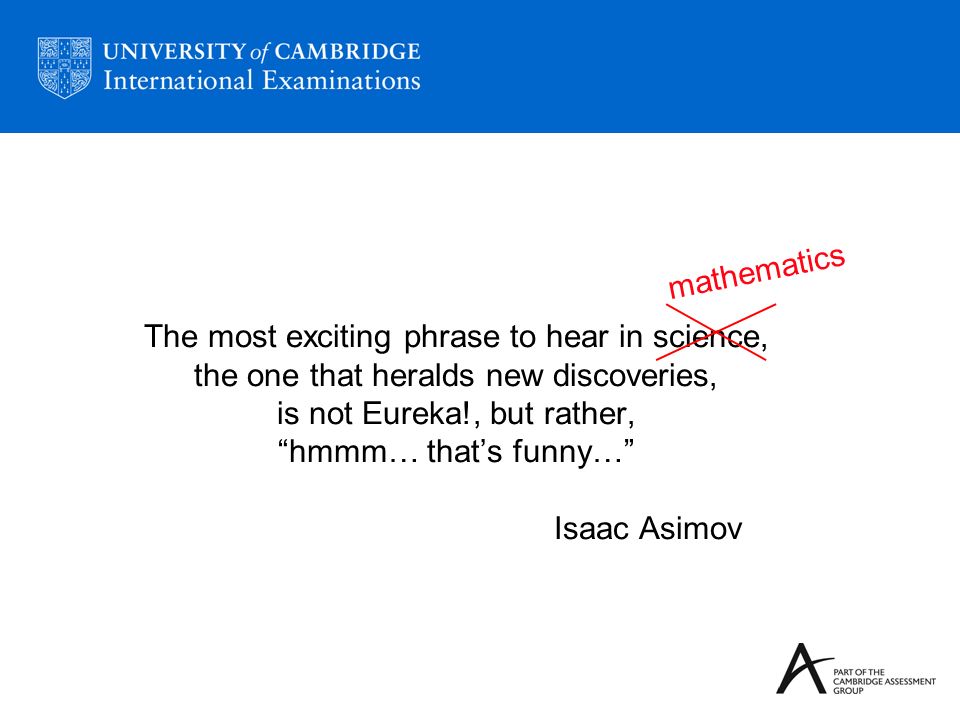 UNIVERSITY of CAMBRIDGE
International Examinations

mathematics

The most exciting phrase to hear in science, the one that heralds new discoveries, is not Eureka!, but rather, “hmmm… that’s funny…”

Isaac Asimov

PART OF THE CAMBRIDGE ASSESSMENT GROUP